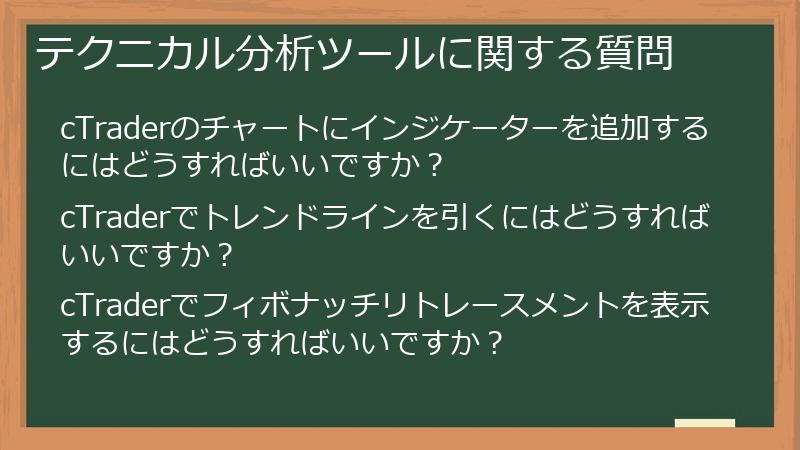 テクニカル分析ツールに関する質問

cTraderのチャートにインジケーターを追加するにはどうすればいいですか？

cTraderでトレンドラインを引くにはどうすればいいですか？

cTraderでフィボナッチリトレースメントを表示するにはどうすればいいですか？